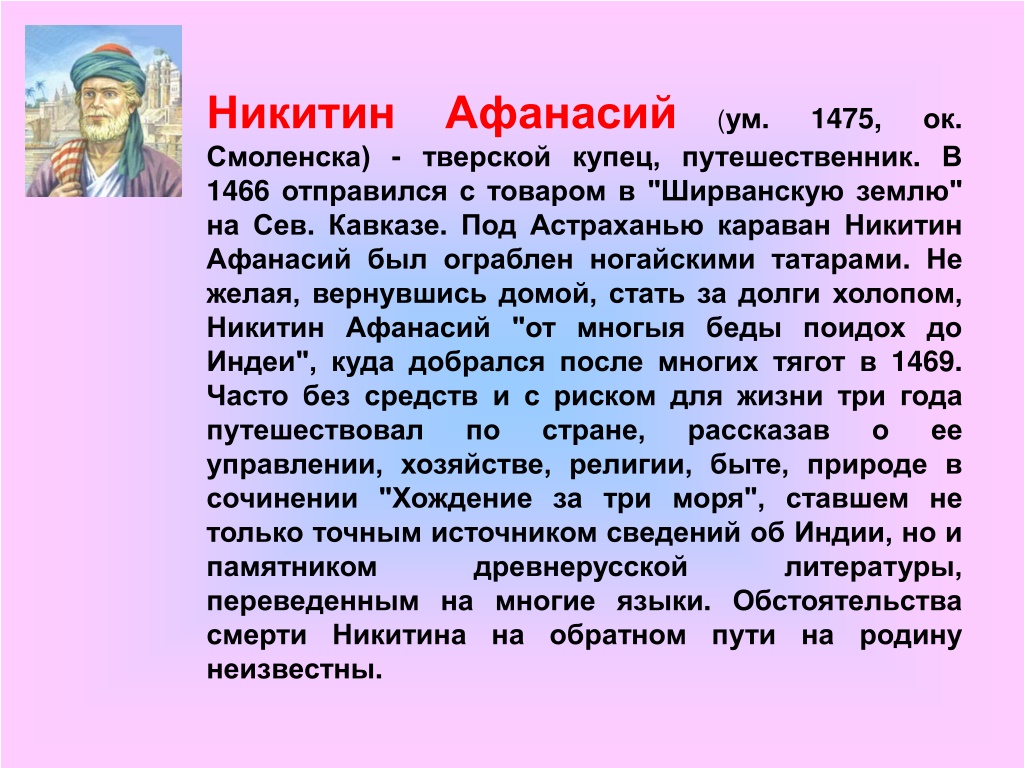 Никитин Афанасий (ум. 1475, ок. Смоленска) - тверской купец, путешественник. В 1466 отправился с товаром в "Ширванскую землю" на Сев. Кавказе. Под Астраханью караван Никитин Афанасий был ограблен ногайскими татарами. Не желая, вернувшись домой, стать за долги холопом, Никитин Афанасий "от многыя беды поидох до Индеи", куда добрался после многих тягот в 1469. Часто без средств и с риском для жизни три года путешествовал по стране, рассказав о ее управлении, хозяйстве, религии, быте, природе в сочинении "Хождение за три моря", ставшем не только точным источником сведений об Индии, но и памятником древнерусской литературы, переведенным на многие языки. Обстоятельства смерти Никитина на обратном пути на родину неизвестны.